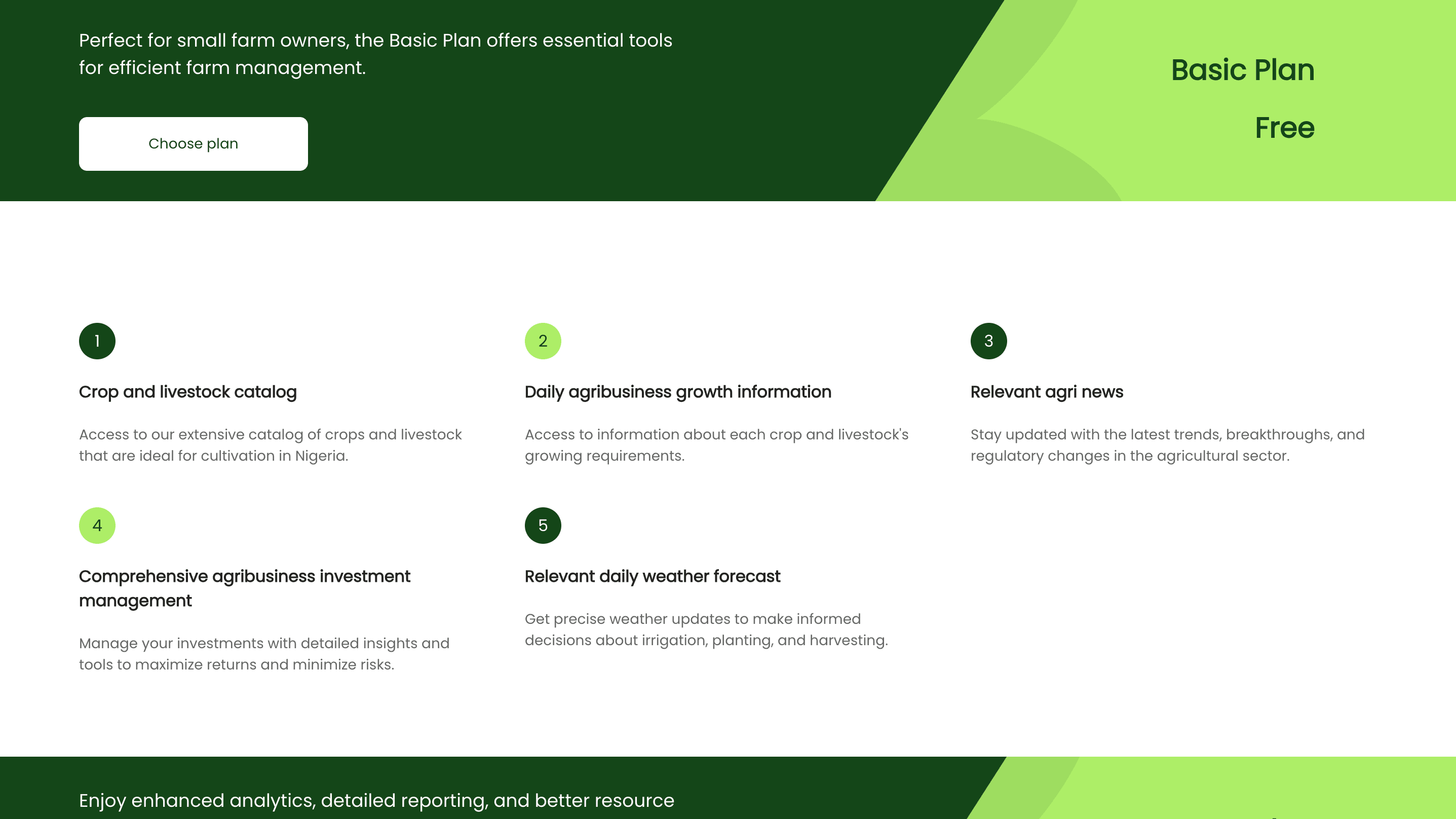 Perfect for small farm owners, the Basic Plan offers essential tools for efficient farm management.

Choose plan

Basic Plan

Free

1

Crop and livestock catalog

Access to our extensive catalog of crops and livestock that are ideal for cultivation in Nigeria.

2

Daily agribusiness growth information

Access to information about each crop and livestock's growing requirements.

3

Relevant agri news

Stay updated with the latest trends, breakthroughs, and regulatory changes in the agricultural sector.

4

Comprehensive agribusiness investment management

Manage your investments with detailed insights and tools to maximize returns and minimize risks.

5

Relevant daily weather forecast

Get precise weather updates to make informed decisions about irrigation, planting, and harvesting.

Enjoy enhanced analytics, detailed reporting, and better resource